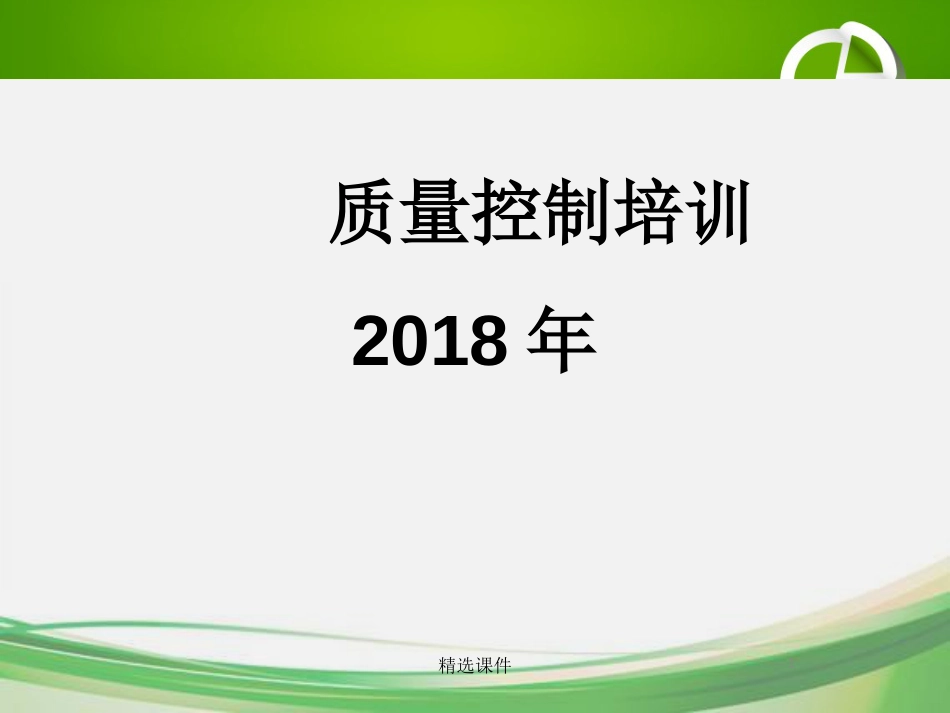 质量控制培训

2018 年

精选课件